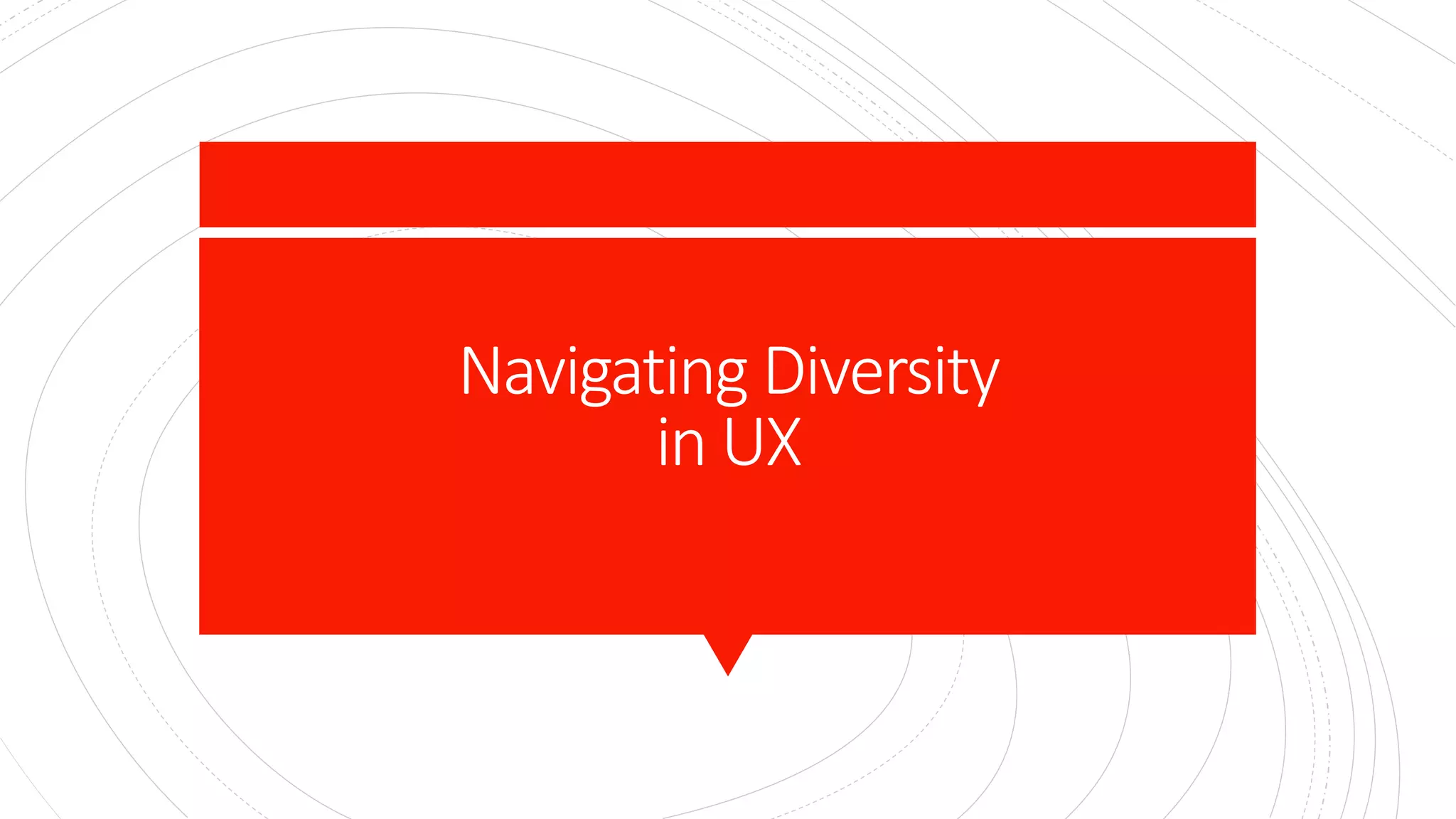 Navigating Diversity in UX